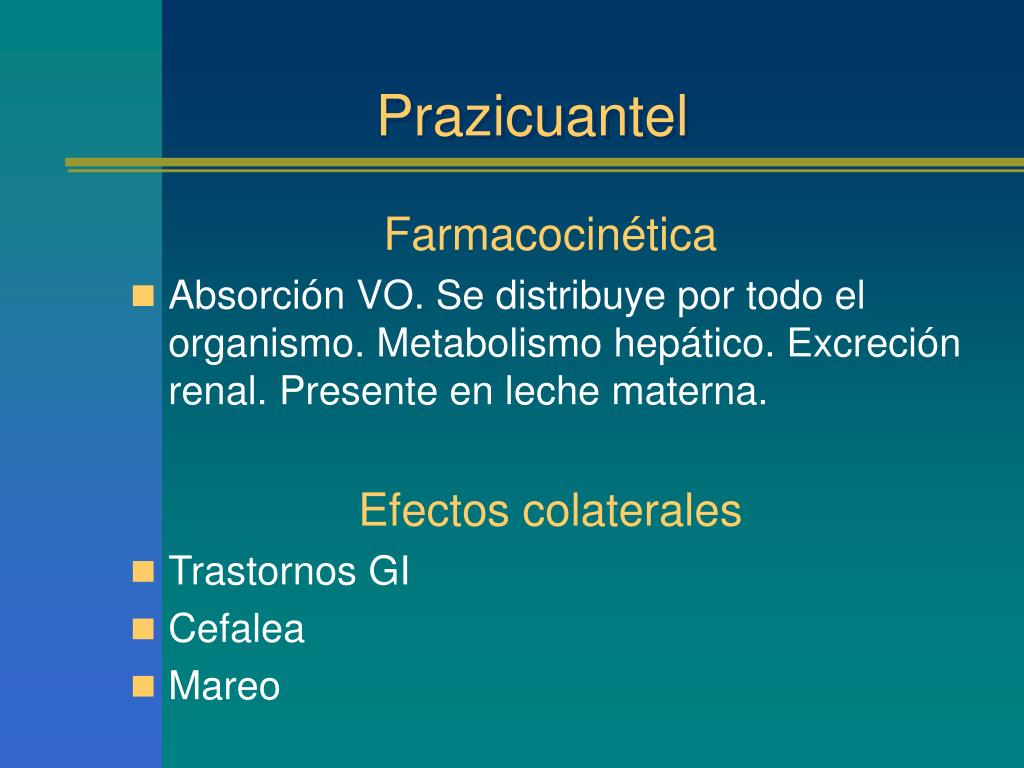 Prazicuantel

Farmacocinética

Absorción VO. Se distribuye por todo el organismo. Metabolismo hepático. Excreción renal. Presente en leche materna.

Efectos colaterales

Trastornos GI
Cefalea
Mareo